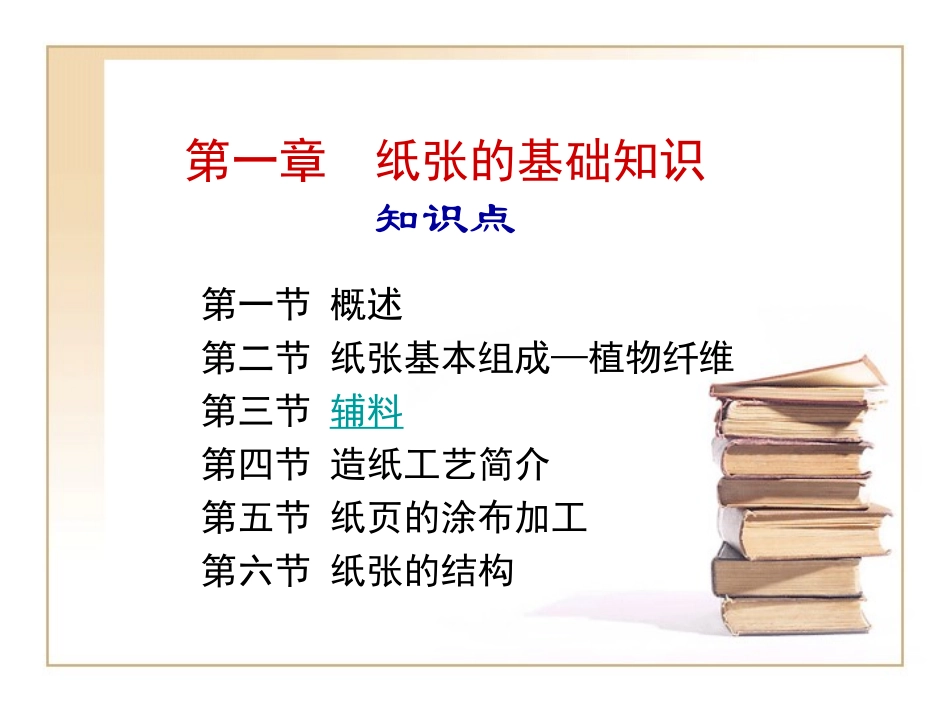 第一章　纸张的基础知识

知识点

第一节 概述
第二节 纸张基本组成—植物纤维
第三节 辅料
第四节 造纸工艺简介
第五节 纸页的涂布加工
第六节 纸张的结构